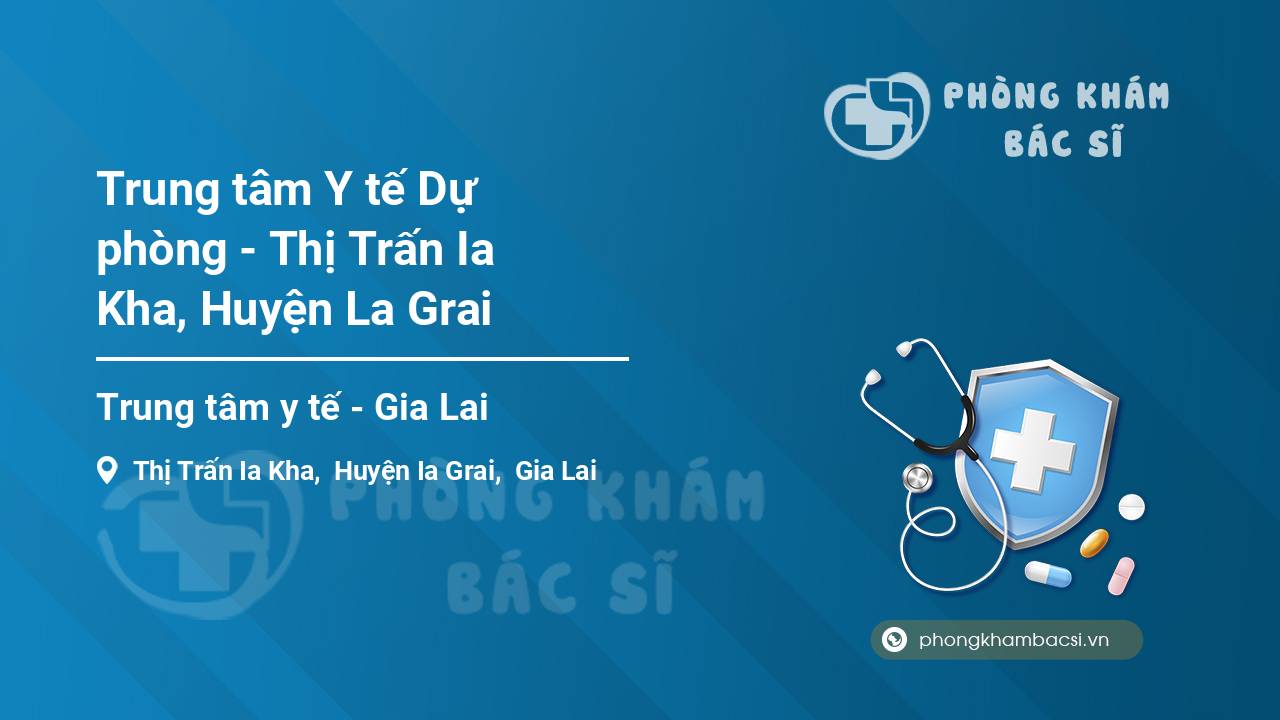 PHÒNG KHÁM BÁC SĨ

Trung tâm Y tế Dự phòng - Thị Trấn Ia Kha, Huyện La Grai

Trung tâm y tế - Gia Lai

Thị Trấn Ia Kha, Huyện Ia Grai, Gia Lai

PHÒNG KHÁM BÁC SĨ

phongkhambacsi.vn